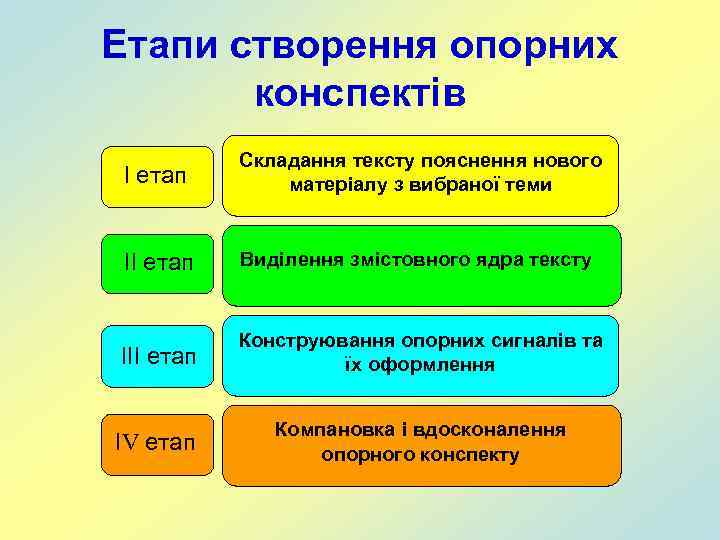 Етапи створення опорних конспектів

I етап

Складання тексту пояснення нового матеріалу з вибраної теми

II етап

Виділення змістовного ядра тексту

III етап

Конструювання опорних сигналів та їх оформлення

IV етап

Компановка і вдосконалення опорного конспекту